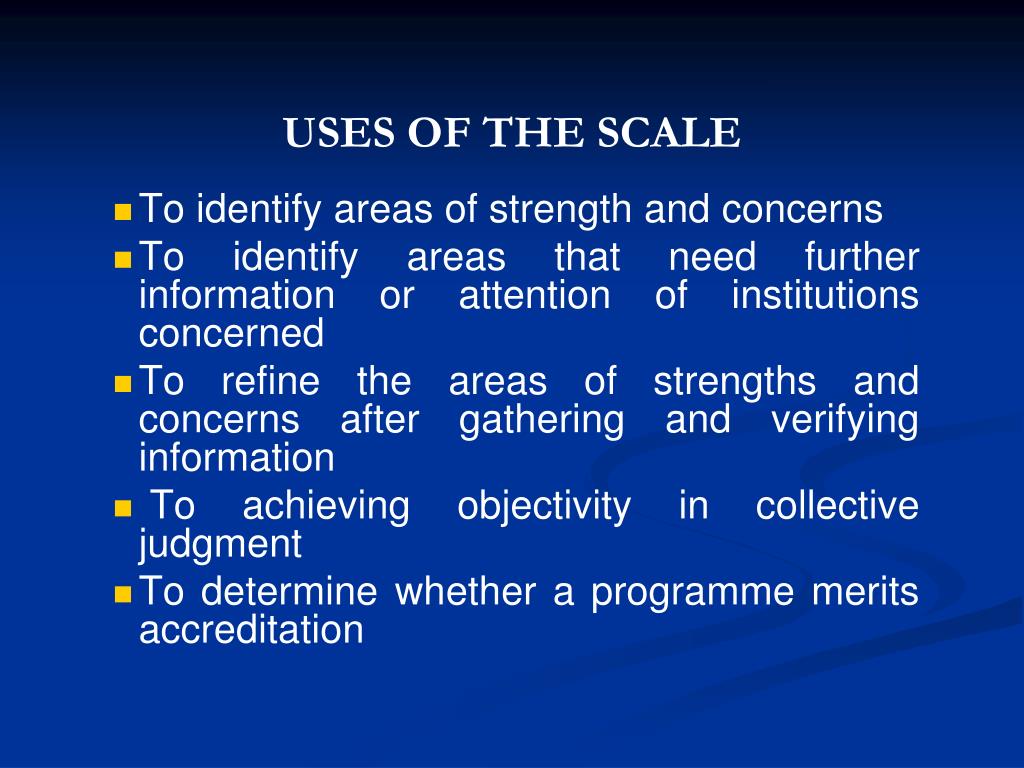 USES OF THE SCALE

- To identify areas of strength and concerns
- To identify areas that need further information or attention of institutions concerned
- To refine the areas of strengths and concerns after gathering and verifying information
- To achieving objectivity in collective judgment
- To determine whether a programme merits accreditation